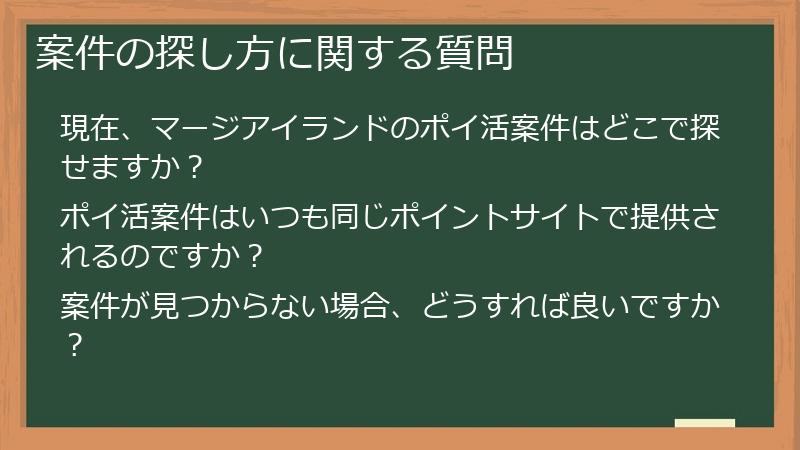 案件の探し方に関する質問

現在、マージアイランドのポイ活案件はどこで探せますか？

ポイ活案件はいつも同じポイントサイトで提供されるのですか？

案件が見つからない場合、どうすれば良いですか？